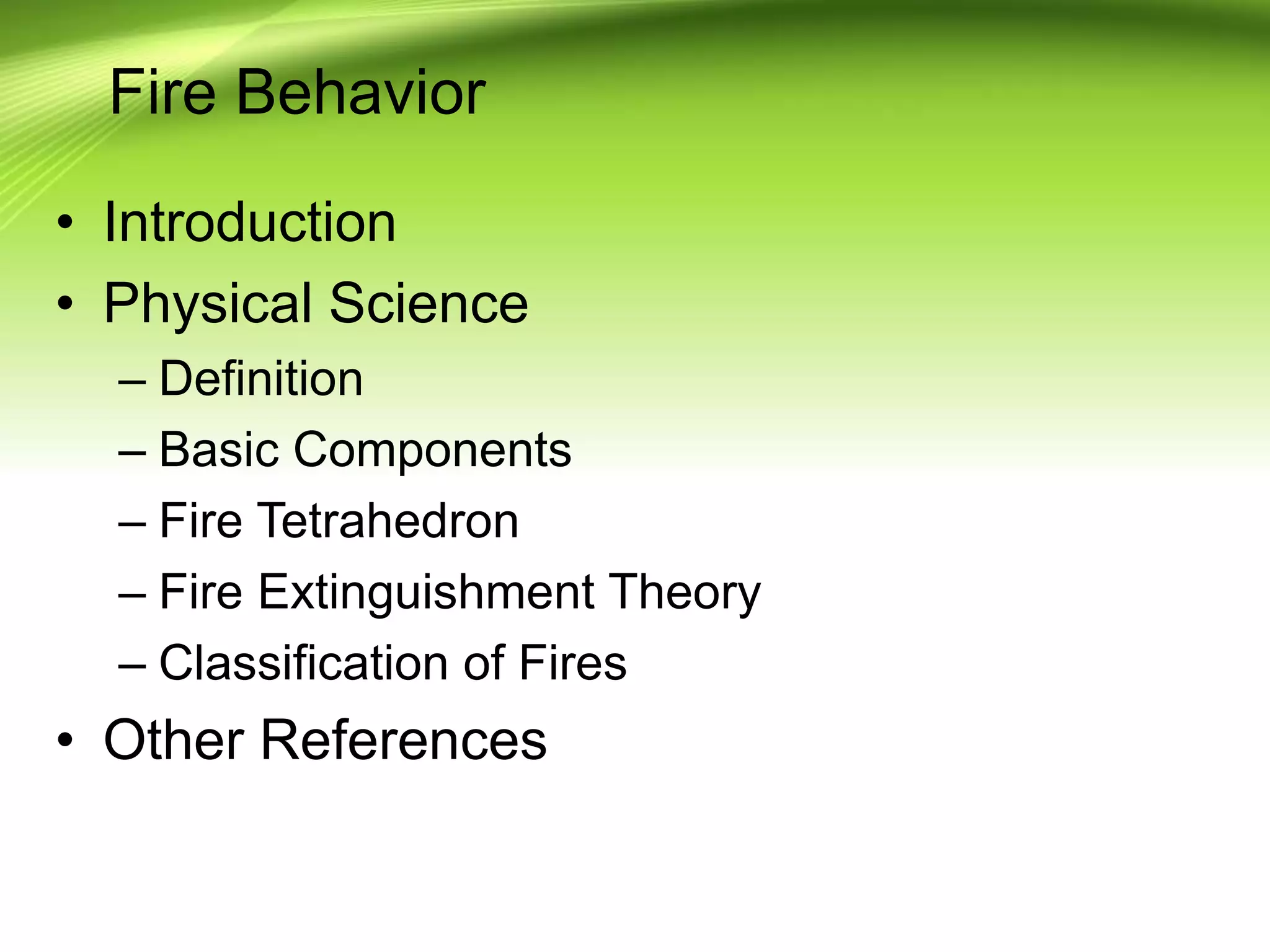 Fire Behavior

• Introduction
• Physical Science
– Definition
– Basic Components
– Fire Tetrahedron
– Fire Extinguishment Theory
– Classification of Fires
• Other References